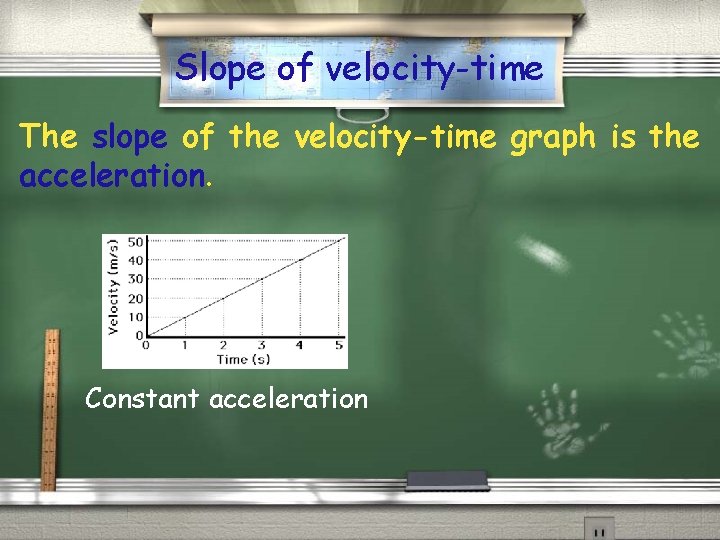 Slope of velocity-time

The slope of the velocity-time graph is the acceleration.

Velocity (m/s)
50
40
30
20
10
0
0 1 2 3 4 5
Time (s)

Constant acceleration